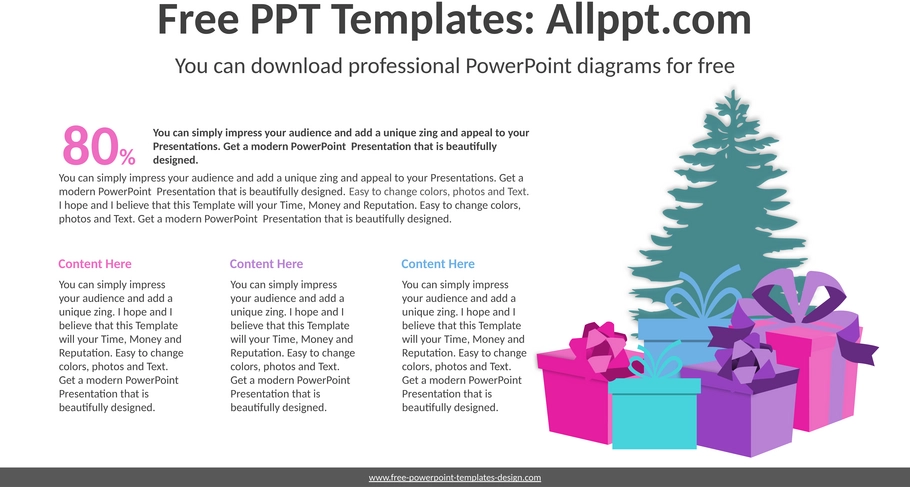 Free PPT Templates: Allppt.com

You can download professional PowerPoint diagrams for free

80%

You can simply impress your audience and add a unique zing and appeal to your Presentations. Get a modern PowerPoint Presentation that is beautifully designed.

You can simply impress your audience and add a unique zing and appeal to your Presentations. Get a modern PowerPoint Presentation that is beautifully designed. Easy to change colors, photos and Text. I hope and I believe that this Template will your Time, Money and Reputation. Easy to change colors, photos and Text. Get a modern PowerPoint Presentation that is beautifully designed.

Content Here

You can simply impress your audience and add a unique zing. I hope and I believe that this Template will your Time, Money and Reputation. Easy to change colors, photos and Text. Get a modern PowerPoint Presentation that is beautifully designed.

Content Here

You can simply impress your audience and add a unique zing. I hope and I believe that this Template will your Time, Money and Reputation. Easy to change colors, photos and Text. Get a modern PowerPoint Presentation that is beautifully designed.

Content Here

You can simply impress your audience and add a unique zing. I hope and I believe that this Template will your Time, Money and Reputation. Easy to change colors, photos and Text. Get a modern PowerPoint Presentation that is beautifully designed.

www.free-powerpoint-templates-design.com